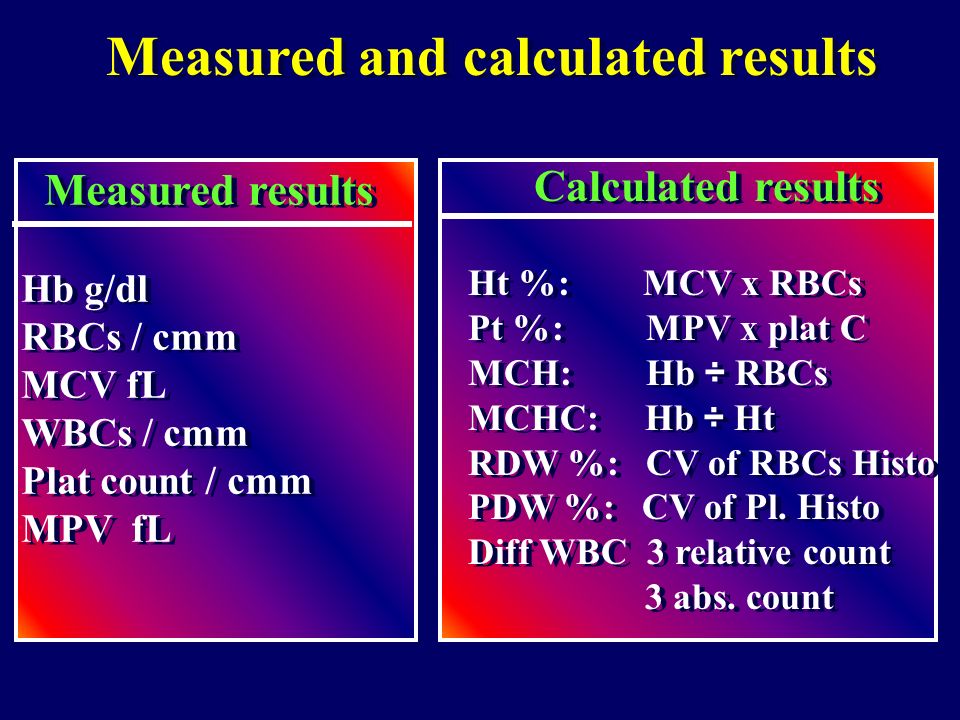 Measured and calculated results

Measured results

Hb g/dl
RBCs / cmm
MCV fL
WBCs / cmm
Plat count / cmm
MPV fL

Calculated results

Ht %: MCV x RBCs
Pt %: MPV x plat C
MCH: Hb ÷ RBCs
MCHC: Hb ÷ Ht
RDW %: CV of RBCs Histo
PDW %: CV of Pl. Histo
Diff WBC 3 relative count
3 abs. count